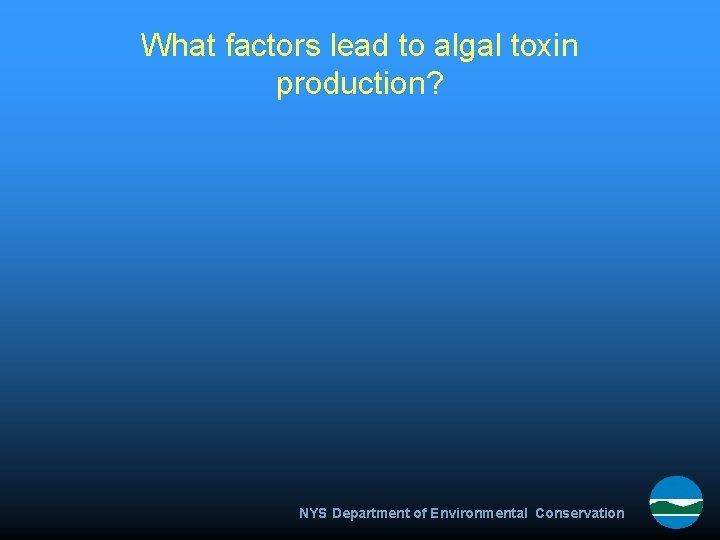 What factors lead to algal toxin production?

NYS Department of Environmental Conservation